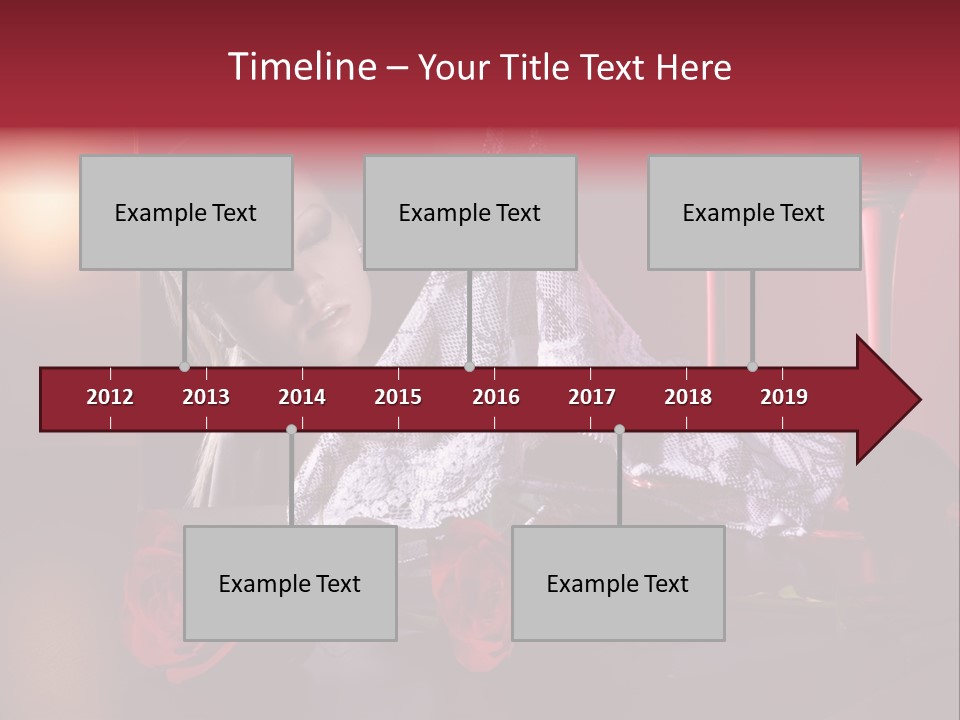 Timeline – Your Title Text Here

Example Text

Example Text

Example Text

2012 2013 2014 2015 2016 2017 2018 2019

Example Text

Example Text